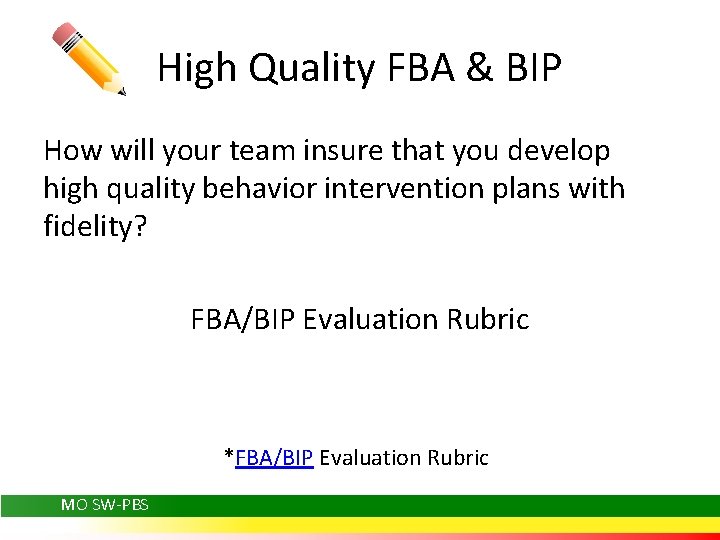 High Quality FBA & BIP

How will your team insure that you develop high quality behavior intervention plans with fidelity?

FBA/BIP Evaluation Rubric

*FBA/BIP Evaluation Rubric

MO SW-PBS